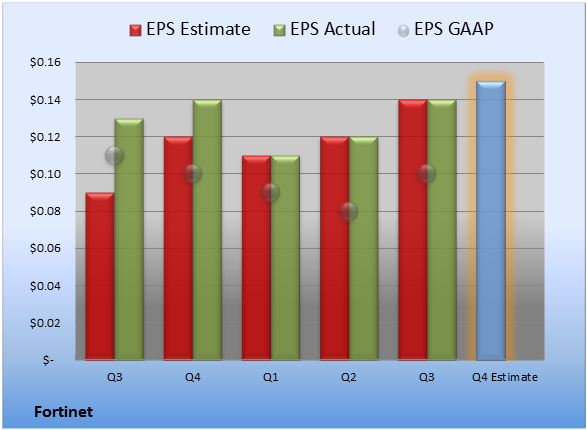 EPS Estimate EPS Actual EPS GAAP

$0.16
$0.14
$0.12
$0.10
$0.08
$0.06
$0.04
$0.02
$-

Q3 Q4 Q1 Q2 Q3 Q4 Estimate

Fortinet